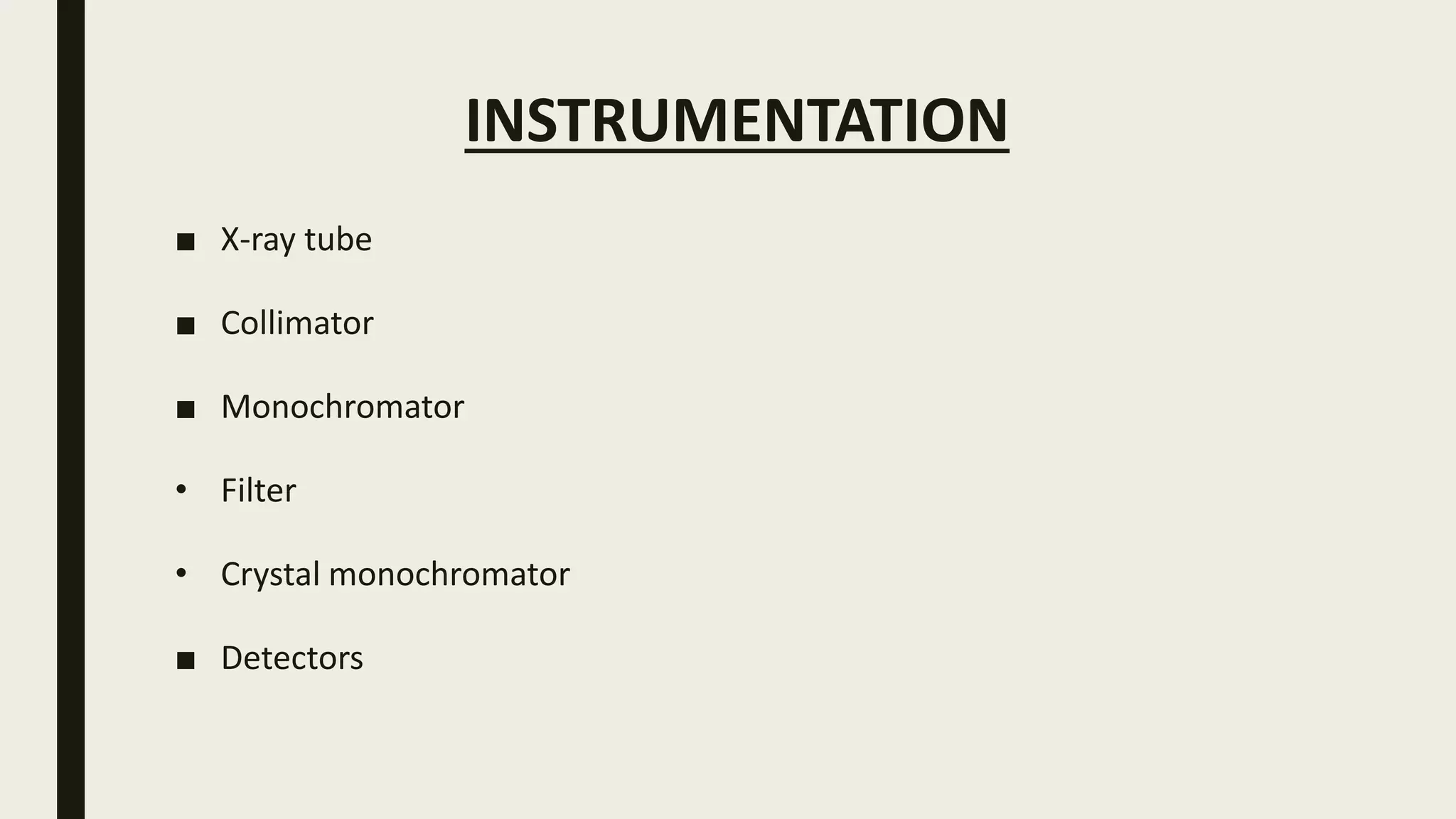 INSTRUMENTATION

■ X-ray tube

■ Collimator

■ Monochromator

• Filter

• Crystal monochromator

■ Detectors